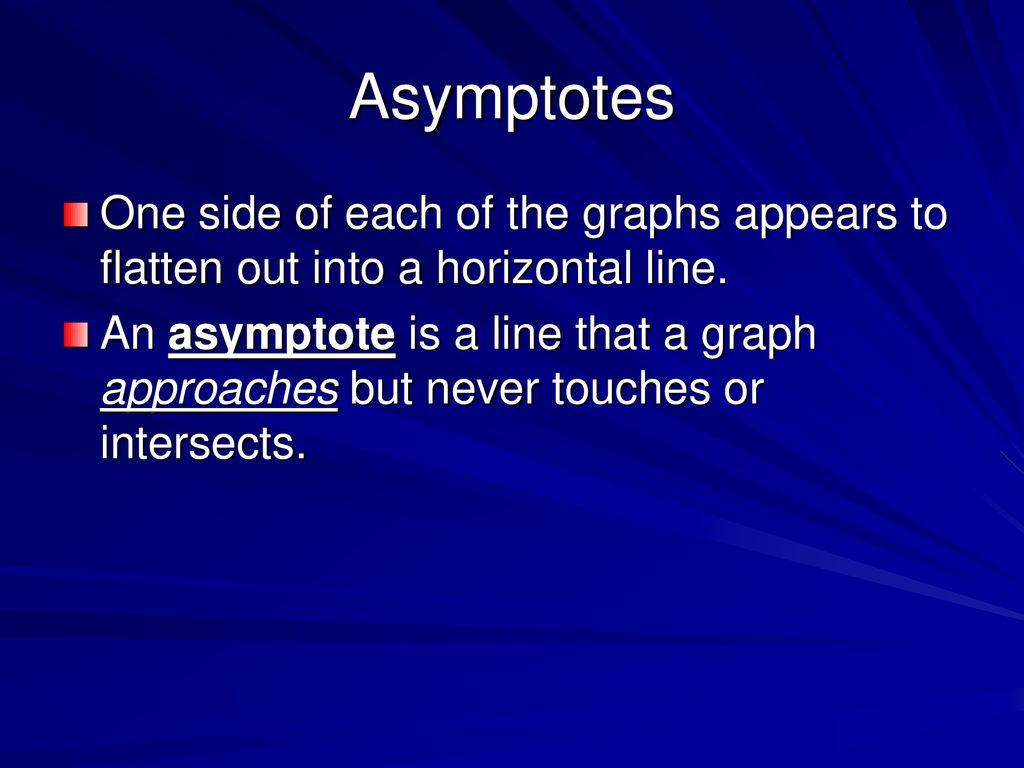 Asymptotes

One side of each of the graphs appears to flatten out into a horizontal line.

An asymptote is a line that a graph approaches but never touches or intersects.